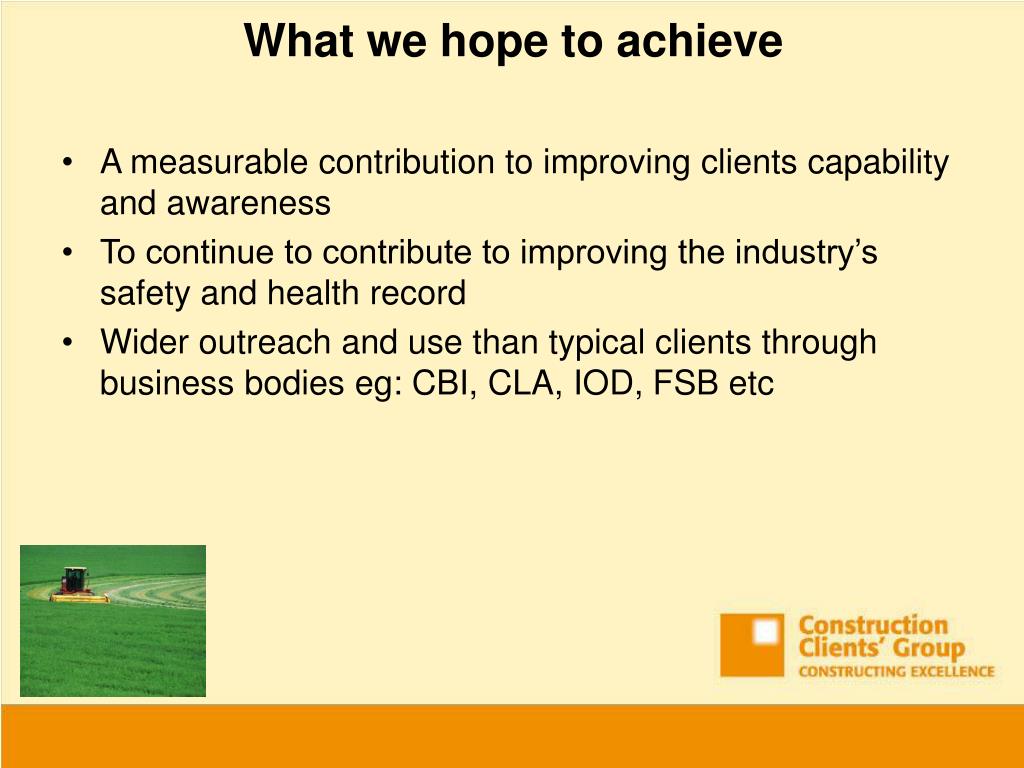 What we hope to achieve

• A measurable contribution to improving clients capability and awareness
• To continue to contribute to improving the industry's safety and health record
• Wider outreach and use than typical clients through business bodies eg: CBI, CLA, IOD, FSB etc

Construction Clients' Group
CONSTRUCTING EXCELLENCE